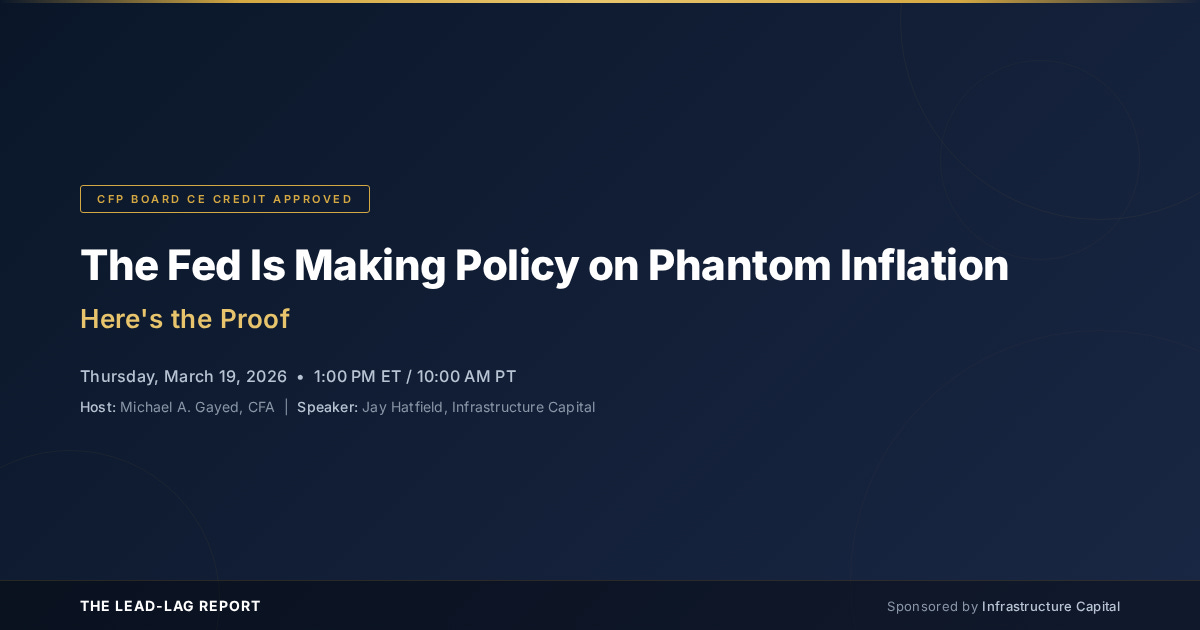 CFP BOARD CE CREDIT APPROVED

The Fed Is Making Policy on Phantom Inflation

Here's the Proof

Thursday, March 19, 2026 • 1:00 PM ET / 10:00 AM PT

Host: Michael A. Gayed, CFA | Speaker: Jay Hatfield, Infrastructure Capital

THE LEAD-LAG REPORT

Sponsored by Infrastructure Capital